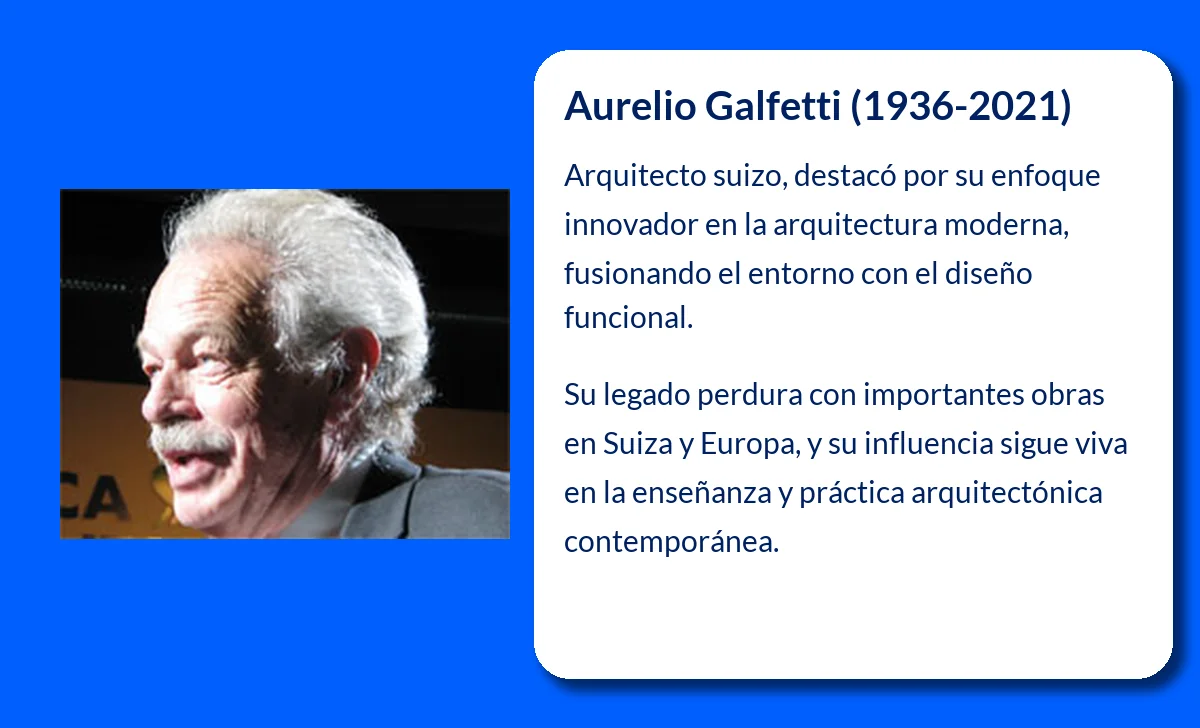 CA

Aurelio Galfetti (1936-2021)

Arquitecto suizo, destacó por su enfoque innovador en la arquitectura moderna, fusionando el entorno con el diseño funcional.

Su legado perdura con importantes obras en Suiza y Europa, y su influencia sigue viva en la enseñanza y práctica arquitectónica contemporánea.